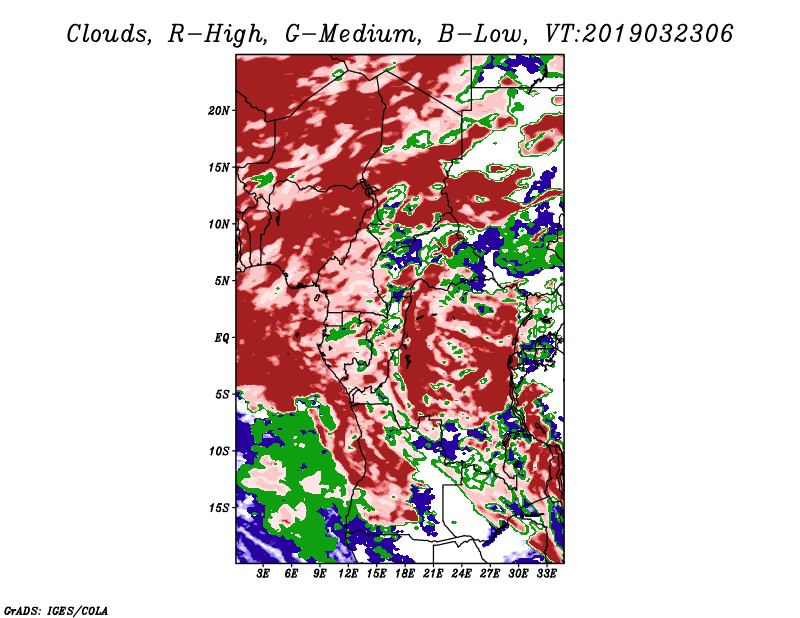 Clouds, R-High, G-Medium, B-Low, VT:2019032306

20N
15N
10N
5N
EQ
5S
10S
15S

3E 6E 9E 12E 15E 18E 21E 24E 27E 30E 33E

GrADS: IGES/COLA